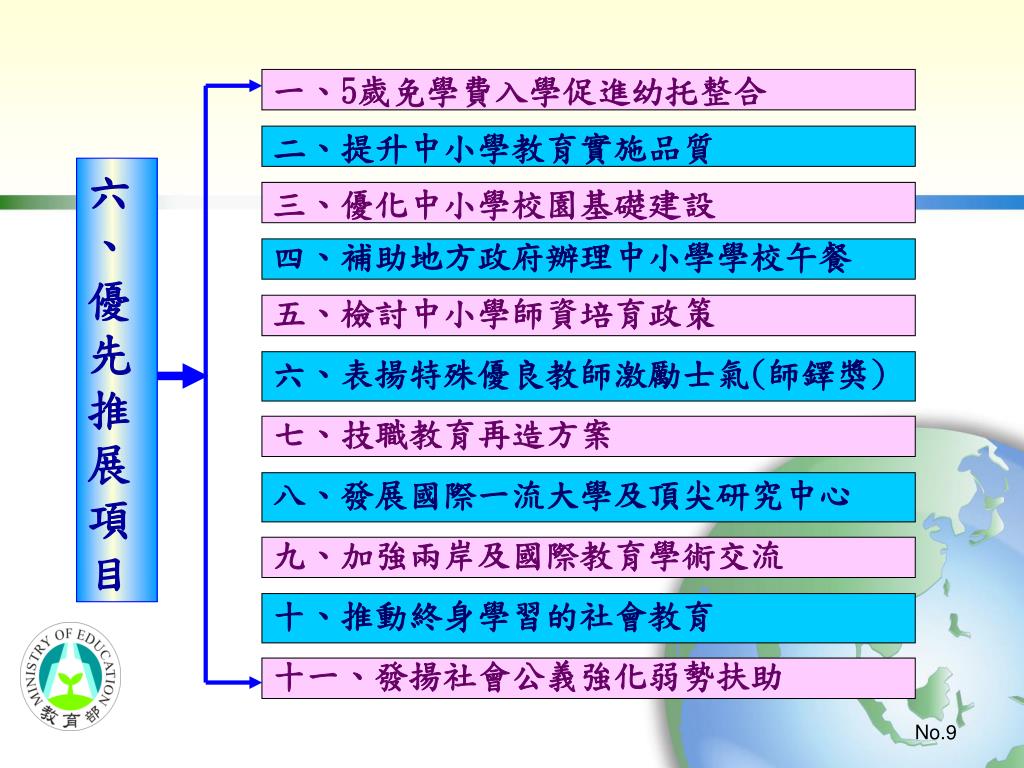 六、優先推展項目

一、5歲免學費入學促進幼托整合

二、提升中小學教育實施品質

三、優化中小學校園基礎建設

四、補助地方政府辦理中小學學校午餐

五、檢討中小學師資培育政策

六、表揚特殊優良教師激勵士氣(師鐸獎)

七、技職教育再造方案

八、發展國際一流大學及頂尖研究中心

九、加強兩岸及國際教育學術交流

十、推動終身學習的社會教育

十一、發揚社會公義強化弱勢扶助

MINISTRY OF EDUCATION
教育部

No.9